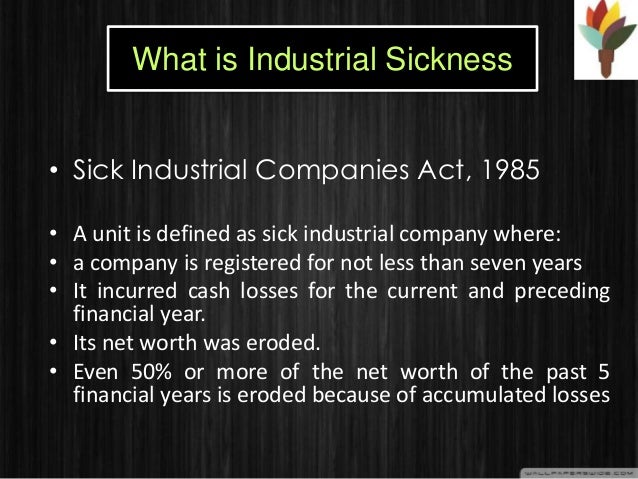 What is Industrial Sickness

• Sick Industrial Companies Act, 1985

• A unit is defined as sick industrial company where:
• a company is registered for not less than seven years
• It incurred cash losses for the current and preceding financial year.
• Its net worth was eroded.
• Even 50% or more of the net worth of the past 5 financial years is eroded because of accumulated losses

WALLPAPERSWIDE.COM